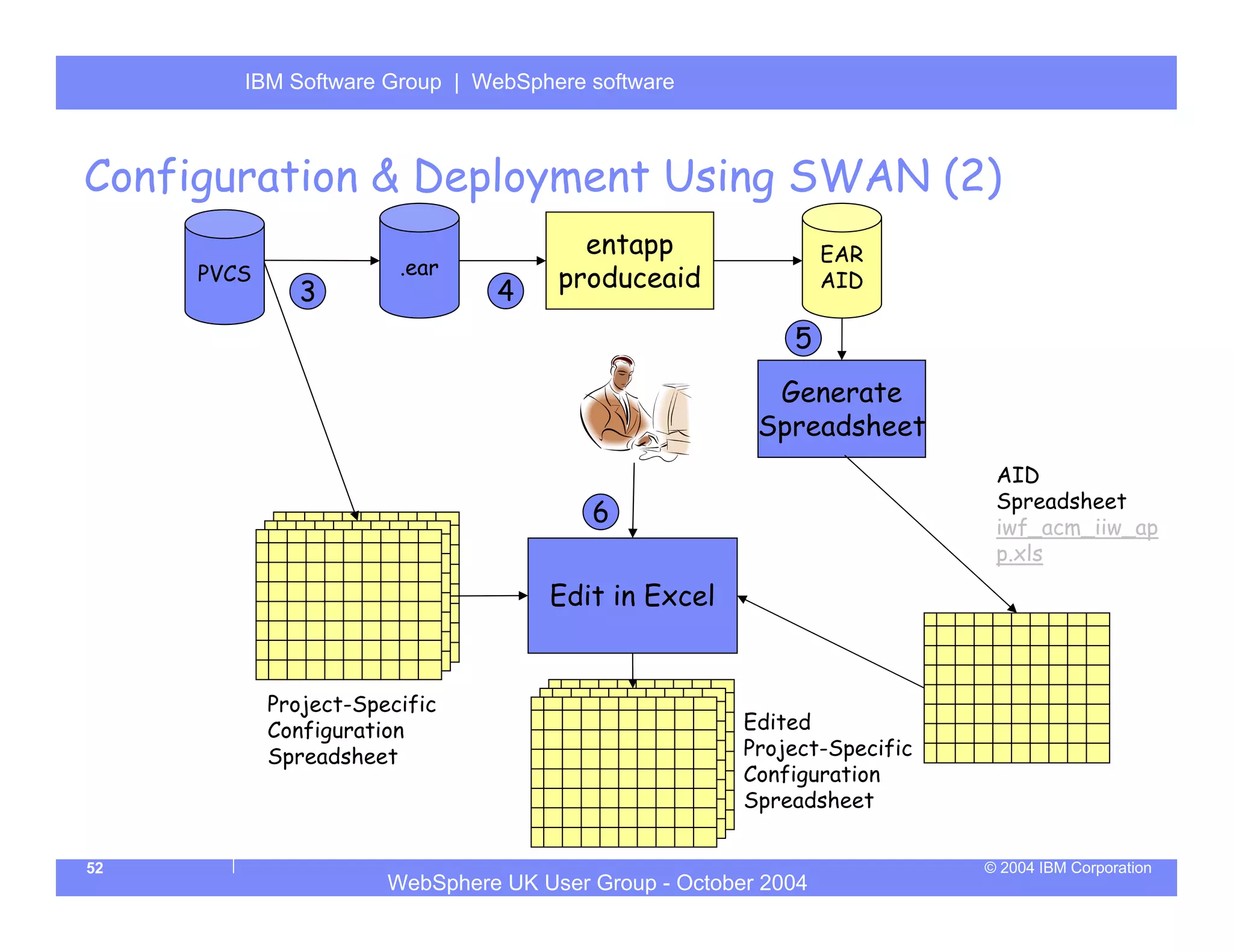 IBM Software Group | WebSphere software

Configuration & Deployment Using SWAN (2)

PVCS

3

.ear

4

entapp produceaid

EAR AID

5

Generate Spreadsheet

AID Spreadsheet iwf_acm_iiw_app.xls

6

Edit in Excel

Project-Specific Configuration Spreadsheet

Edited Project-Specific Configuration Spreadsheet

52

WebSphere UK User Group - October 2004

© 2004 IBM Corporation